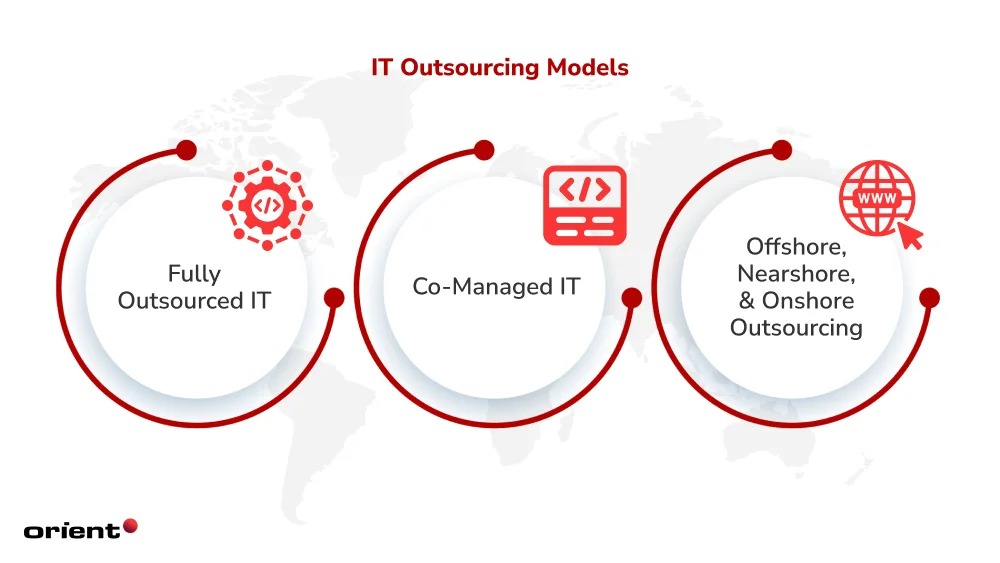 IT Outsourcing Models

</>

Fully Outsourced IT

</>

Co-Managed IT

WWW

Offshore, Nearshore, & Onshore Outsourcing

orient